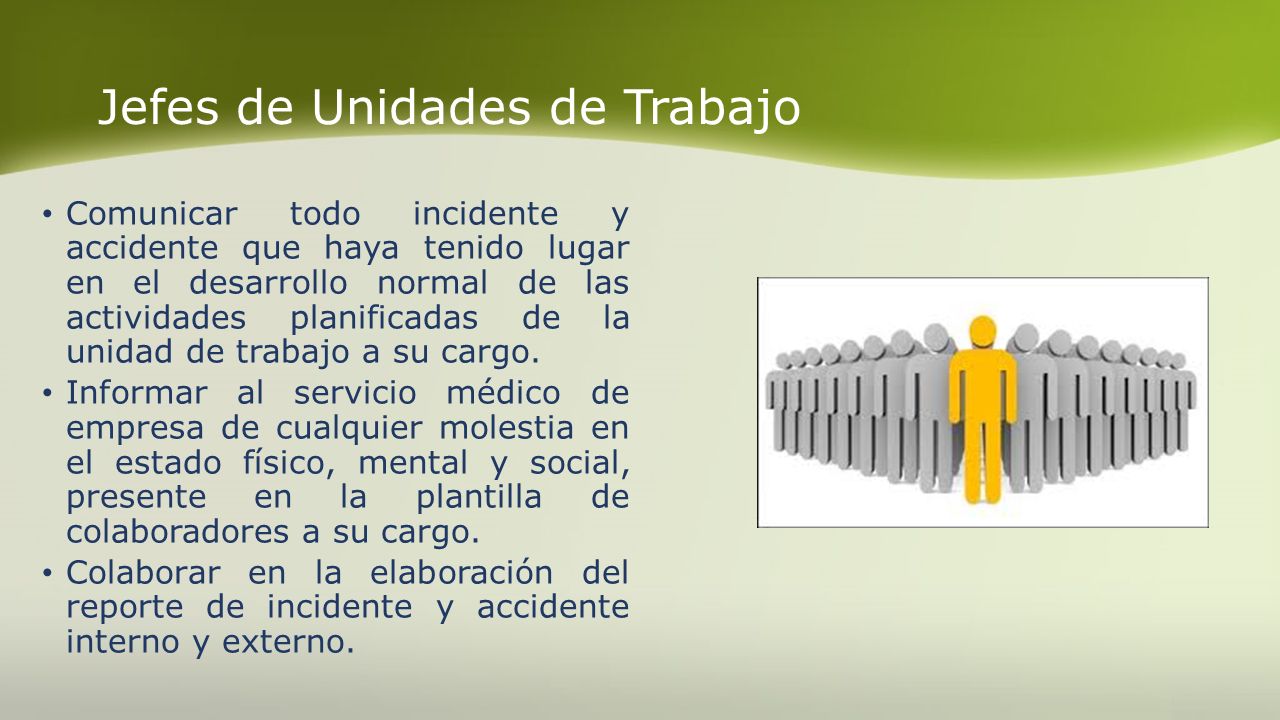 Jefes de Unidades de Trabajo

• Comunicar todo incidente y accidente que haya tenido lugar en el desarrollo normal de las actividades planificadas de la unidad de trabajo a su cargo.
• Informar al servicio médico de empresa de cualquier molestia en el estado físico, mental y social, presente en la plantilla de colaboradores a su cargo.
• Colaborar en la elaboración del reporte de incidente y accidente interno y externo.